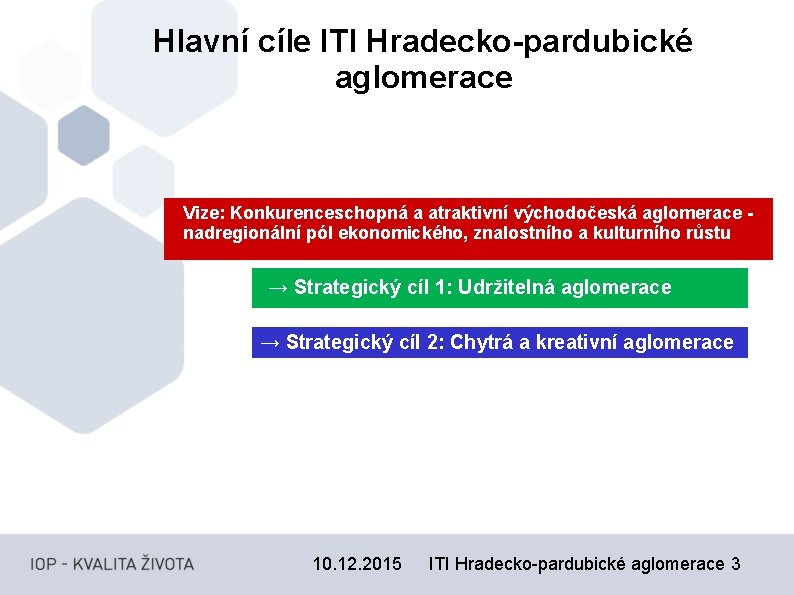 Hlavní cíle ITI Hradecko-pardubické aglomerace

Vize: Konkurenceschopná a atraktivní východočeská aglomerace - nadregionální pól ekonomického, znalostního a kulturního růstu

→ Strategický cíl 1: Udržitelná aglomerace

→ Strategický cíl 2: Chytrá a kreativní aglomerace

IOP - KVALITA ŽIVOTA

10.12.2015

ITI Hradecko-pardubické aglomerace 3